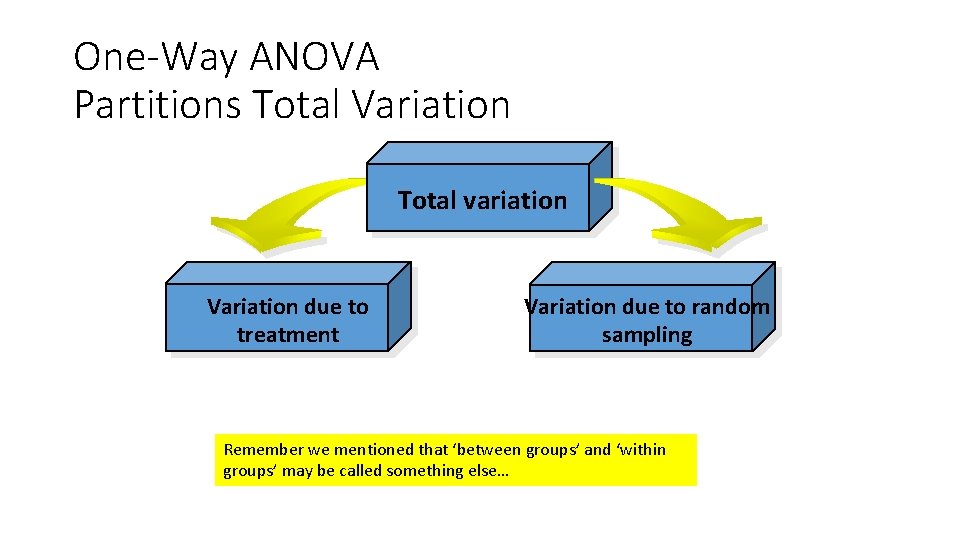 One-Way ANOVA
Partitions Total Variation

Total variation

Variation due to treatment

Variation due to random sampling

Remember we mentioned that ‘between groups’ and ‘within groups’ may be called something else…